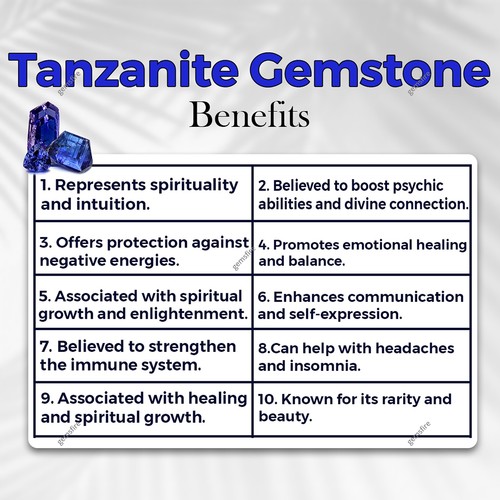 Tanzanite Gemstone
Benefits

gemsfire

| 1. Represents spirituality and intuition. | 2. Believed to boost psychic abilities and divine connection. |
|---|---|
| 3. Offers protection against negative energies. | 4. Promotes emotional healing and balance. |
| 5. Associated with spiritual growth and enlightenment. | 6. Enhances communication and self-expression. |
| 7. Believed to strengthen the immune system. | 8.Can help with headaches and insomnia. |
| 9. Associated with healing and spiritual growth. | 10. Known for its rarity and beauty. |

gemsfire
gemsfire
gemsfire